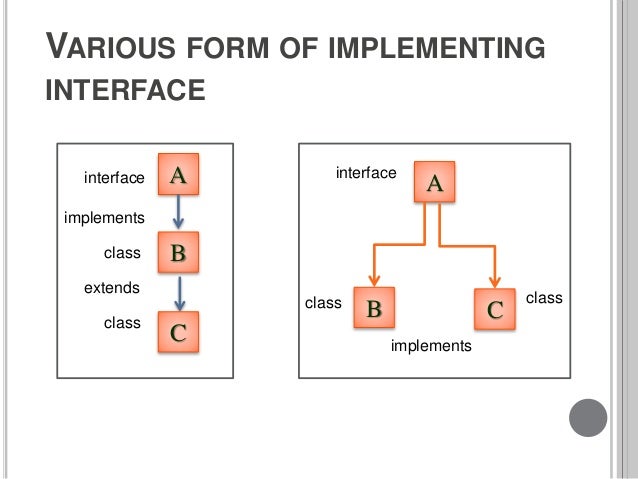 VARIOUS FORM OF IMPLEMENTING INTERFACE

interface
A
implements
class
B
extends
class
C

interface
A
class
B
C
class
implements